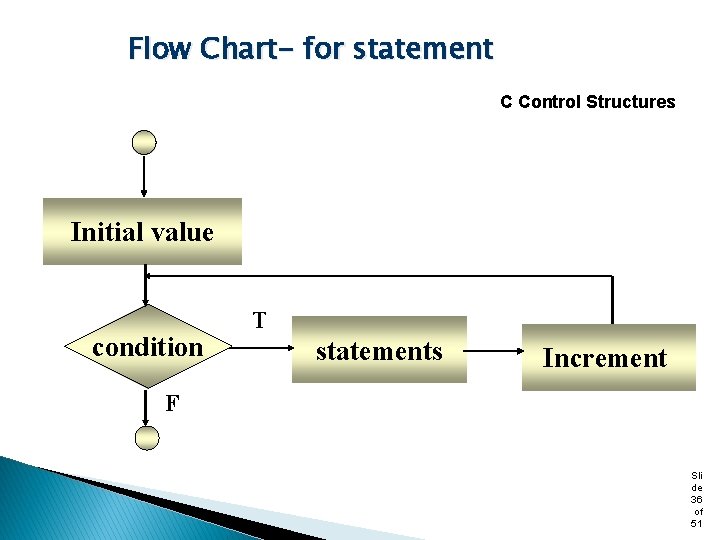 Flow Chart- for statement

C Control Structures

Initial value

condition

T

statements

Increment

F

Slide 36 of 51